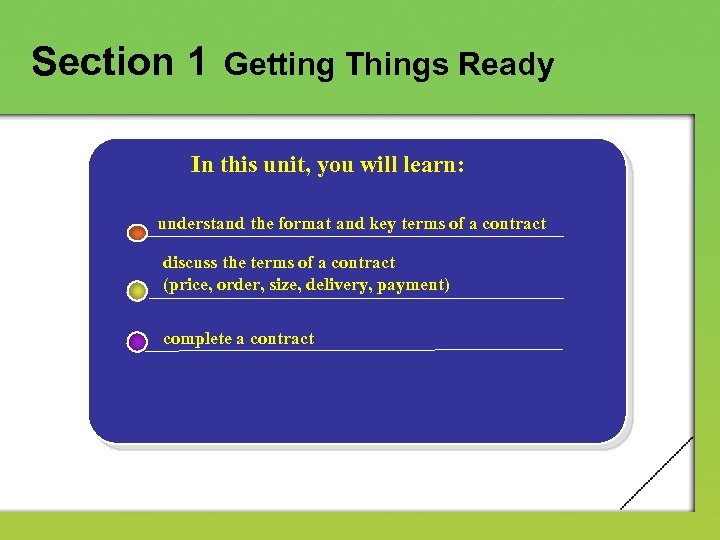 Section 1 Getting Things Ready

In this unit, you will learn:

understand the format and key terms of a contract

discuss the terms of a contract
(price, order, size, delivery, payment)

complete a contract